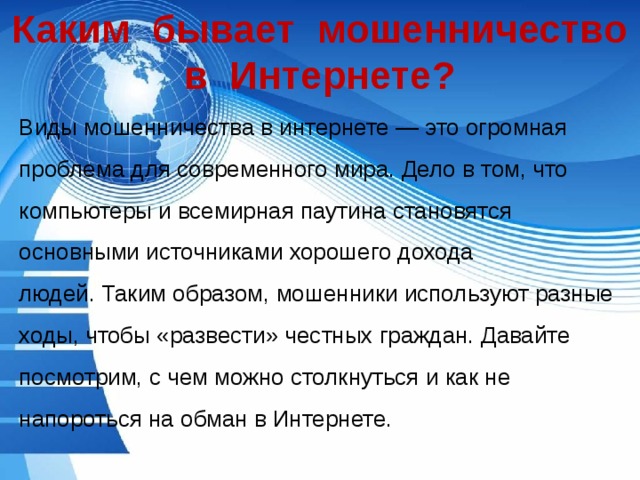 Каким бывает мошенничество в Интернете?

Виды мошенничества в интернете — это огромная проблема для современного мира. Дело в том, что компьютеры и всемирная паутина становятся основными источниками хорошего дохода людей. Таким образом, мошенники используют разные ходы, чтобы «развести» честных граждан. Давайте посмотрим, с чем можно столкнуться и как не напороться на обман в Интернете.